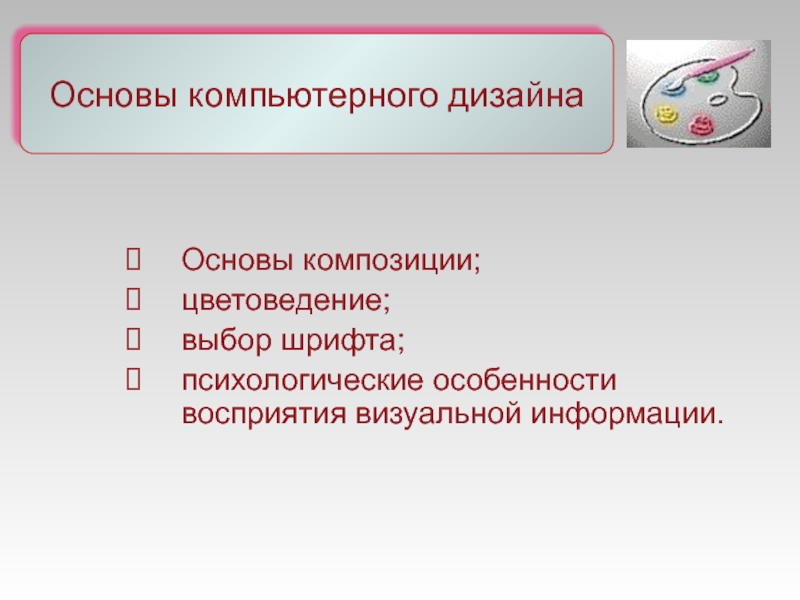 Основы компьютерного дизайна

- Основы композиции;
- цветоведение;
- выбор шрифта;
- психологические особенности восприятия визуальной информации.